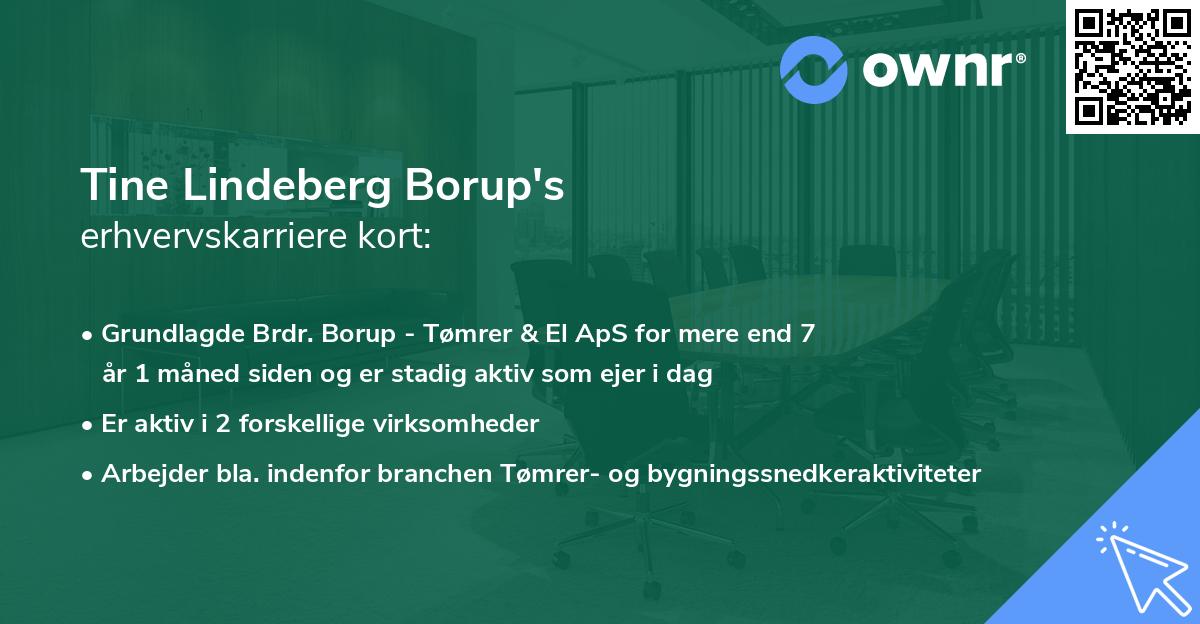 ownr®

Tine Lindeberg Borup's
erhvervskarriere kort:

• Grundlagde Brdr. Borup - Tømrer & El ApS for mere end 7 år 1 måned siden og er stadig aktiv som ejer i dag

• Er aktiv i 2 forskellige virksomheder

• Arbejder bla. indenfor branchen Tømrer- og bygningssnedkeraktiviteter